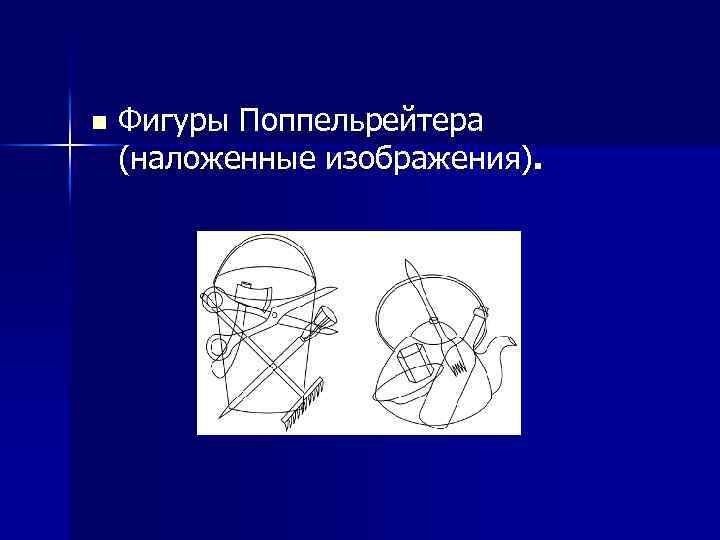 Фигуры Поппельрейтера (наложенные изображения).